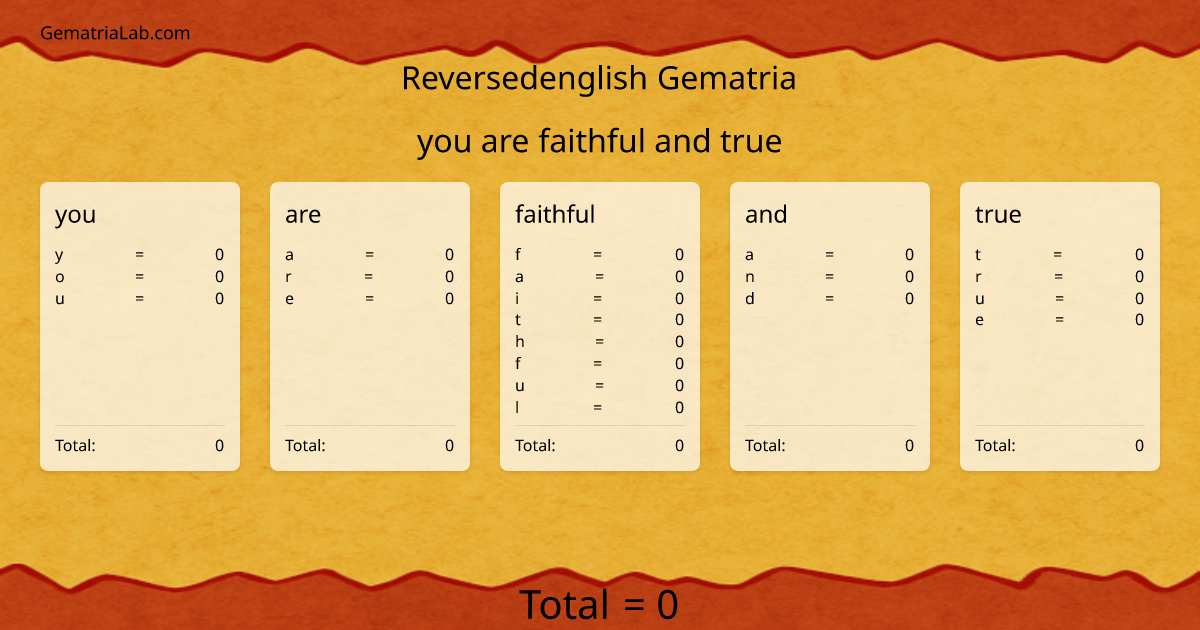 GematriaLab.com

Reversedenglish Gematria

you are faithful and true

you
y = 0
o = 0
u = 0
Total: 0

are
a = 0
r = 0
e = 0
Total: 0

faithful
f = 0
a = 0
i = 0
t = 0
h = 0
f = 0
u = 0
l = 0
Total: 0

and
a = 0
n = 0
d = 0
Total: 0

true
t = 0
r = 0
u = 0
e = 0
Total: 0

Total = 0